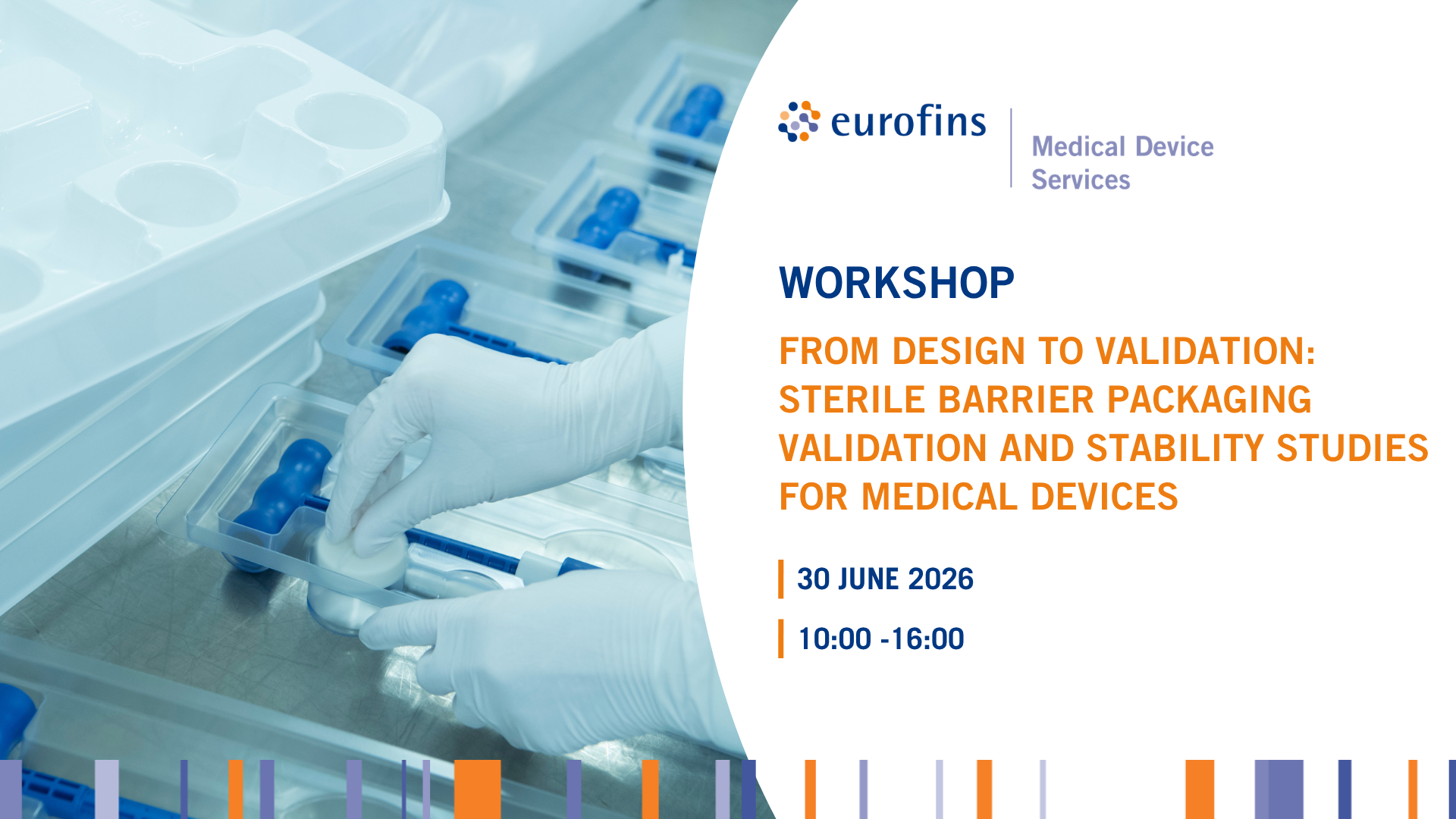 eurofins

Medical Device Services

WORKSHOP

FROM DESIGN TO VALIDATION: STERILE BARRIER PACKAGING VALIDATION AND STABILITY STUDIES FOR MEDICAL DEVICES

30 JUNE 2026

10:00 -16:00